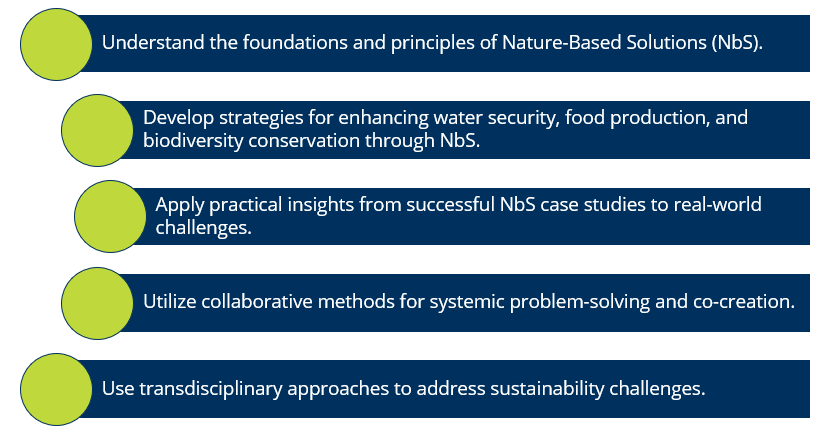 Understand the foundations and principles of Nature-Based Solutions (NbS).

Develop strategies for enhancing water security, food production, and biodiversity conservation through NbS.

Apply practical insights from successful NbS case studies to real-world challenges.

Utilize collaborative methods for systemic problem-solving and co-creation.

Use transdisciplinary approaches to address sustainability challenges.